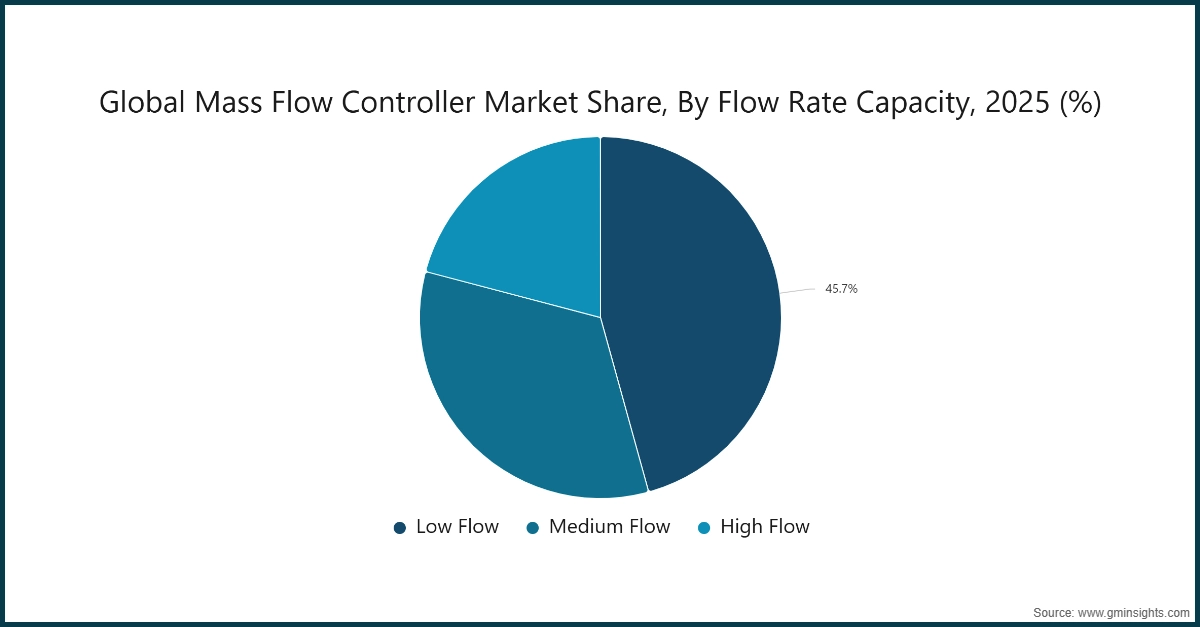 Global Mass Flow Controller Market Share, By Flow Rate Capacity, 2025 (%)

45.7%

Low Flow
Medium Flow
High Flow

Source: www.gminsights.com